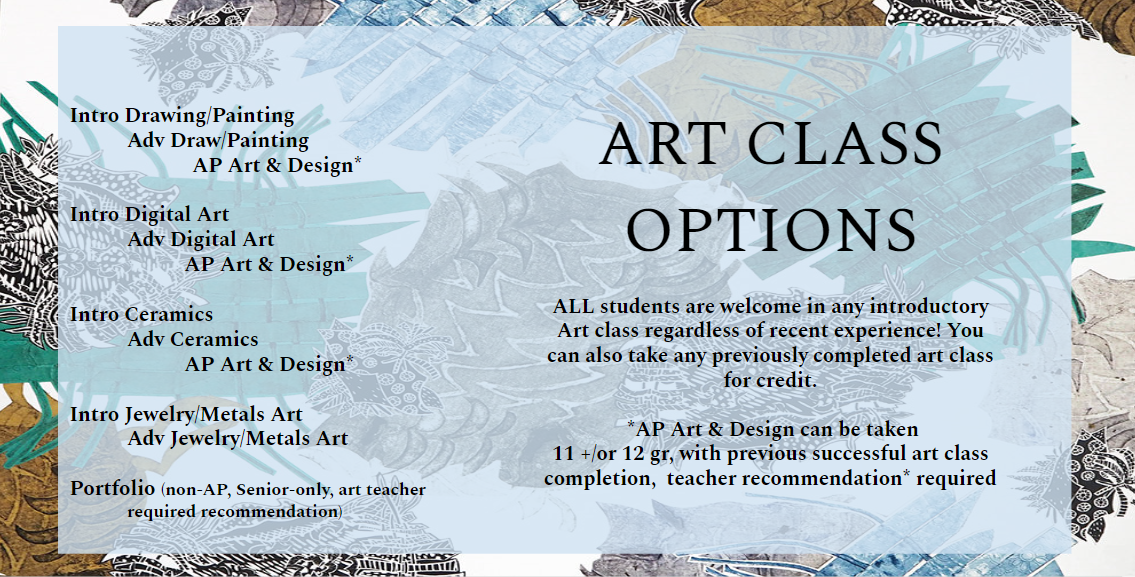 Intro Drawing/Painting
Adv Draw/Painting
AP Art & Design*

Intro Digital Art
Adv Digital Art
AP Art & Design*

Intro Ceramics
Adv Ceramics
AP Art & Design*

Intro Jewelry/Metals Art
Adv Jewelry/Metals Art

Portfolio (non-AP, Senior-only, art teacher required recommendation)

ART CLASS OPTIONS

ALL students are welcome in any introductory Art class regardless of recent experience! You can also take any previously completed art class for credit.

*AP Art & Design can be taken 11 +/or 12 gr, with previous successful art class completion, teacher recommendation* required